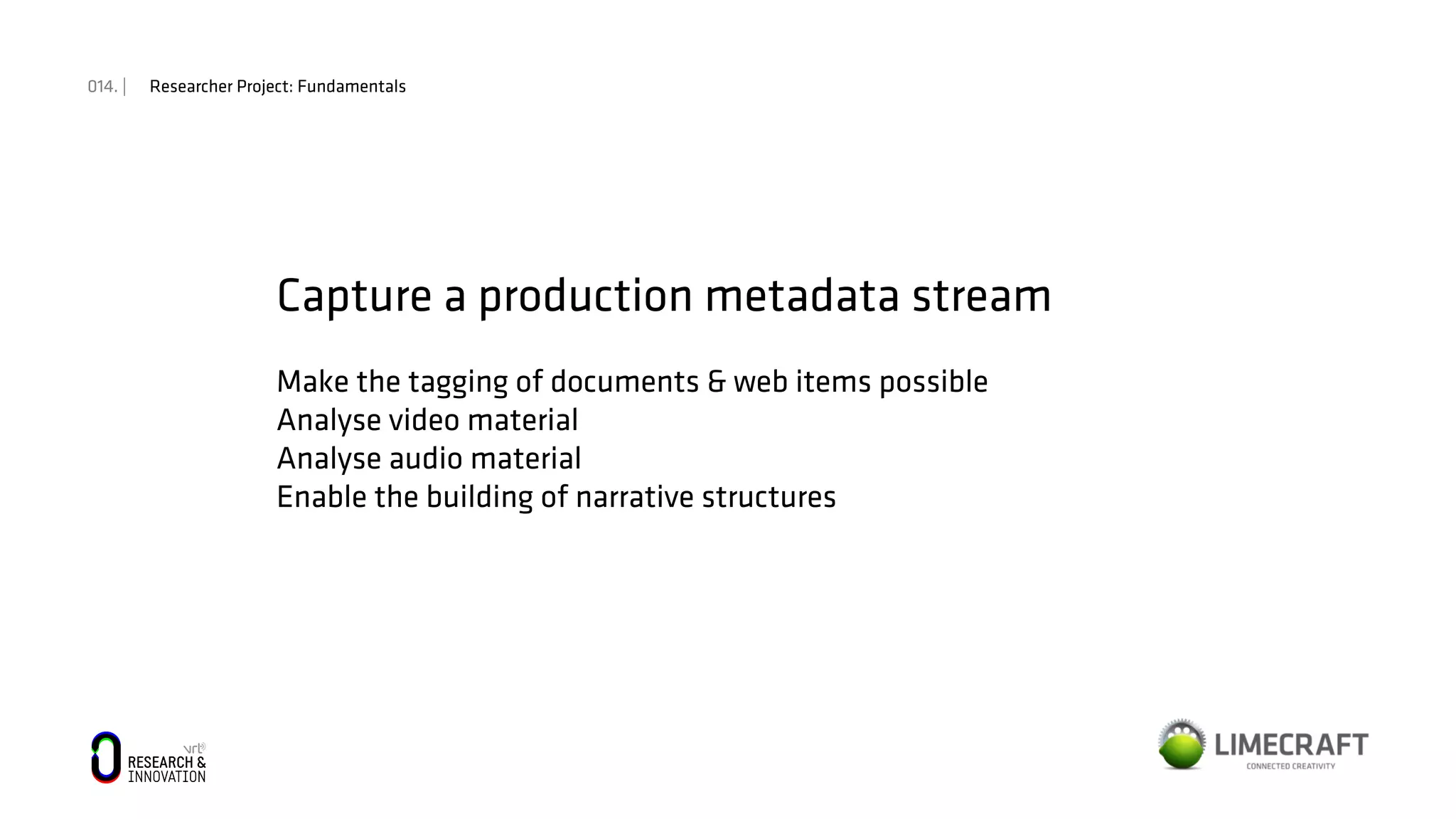 014. | Researcher Project: Fundamentals

Capture a production metadata stream

Make the tagging of documents & web items possible
Analyse video material
Analyse audio material
Enable the building of narrative structures

vrt RESEARCH & INNOVATION

LIMECRAFT
CONNECTED CREATIVITY